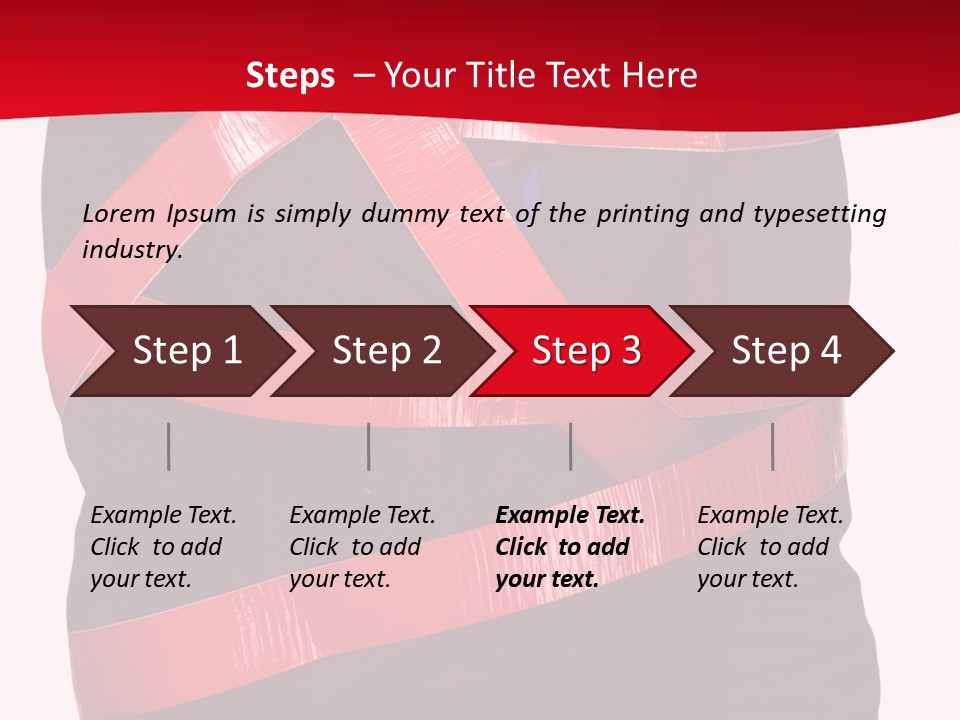 Steps – Your Title Text Here

Lorem Ipsum is simply dummy text of the printing and typesetting industry.

Step 1

Step 2

Step 3

Step 4

Example Text. Click to add your text.

Example Text. Click to add your text.

Example Text. Click to add your text.

Example Text. Click to add your text.